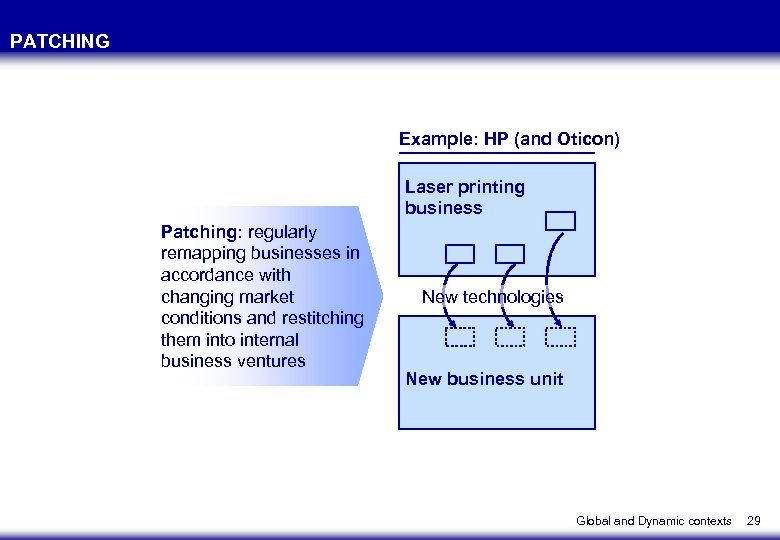 PATCHING

Patching: regularly remapping businesses in accordance with changing market conditions and restitching them into internal business ventures

Example: HP (and Oticon)

Laser printing business

New technologies

New business unit

Global and Dynamic contexts 29